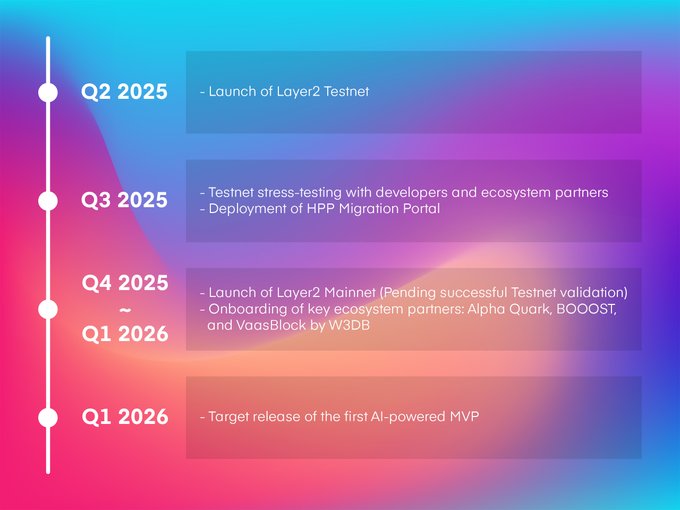 Q2 2025

- Launch of Layer2 Testnet

Q3 2025

- Testnet stress-testing with developers and ecosystem partners
- Deployment of HPP Migration Portal

Q4 2025
~
Q1 2026

- Launch of Layer2 Mainnet (Pending successful Testnet validation)
- Onboarding of key ecosystem partners: Alpha Quark, BOOOST, and VaasBlock by W3DB

Q1 2026

- Target release of the first AI-powered MVP